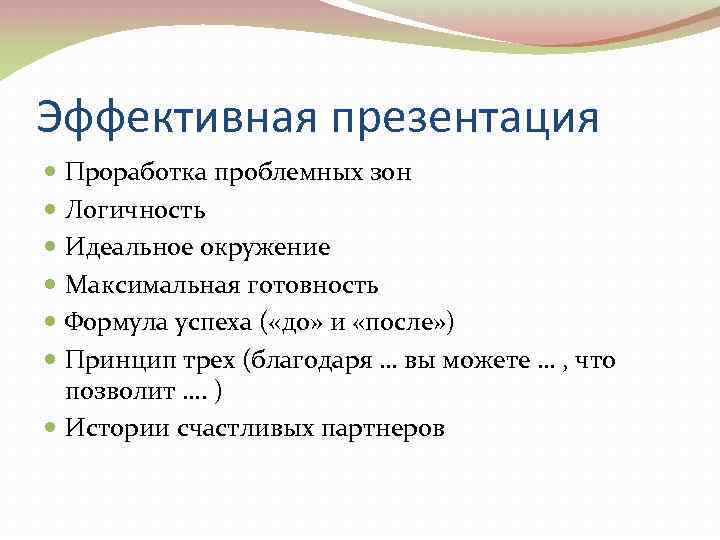 Эффективная презентация

- Проработка проблемных зон
- Логичность
- Идеальное окружение
- Максимальная готовность
- Формула успеха («до» и «после»)
- Принцип трех (благодаря … вы можете … , что позволит …. )
- Истории счастливых партнеров